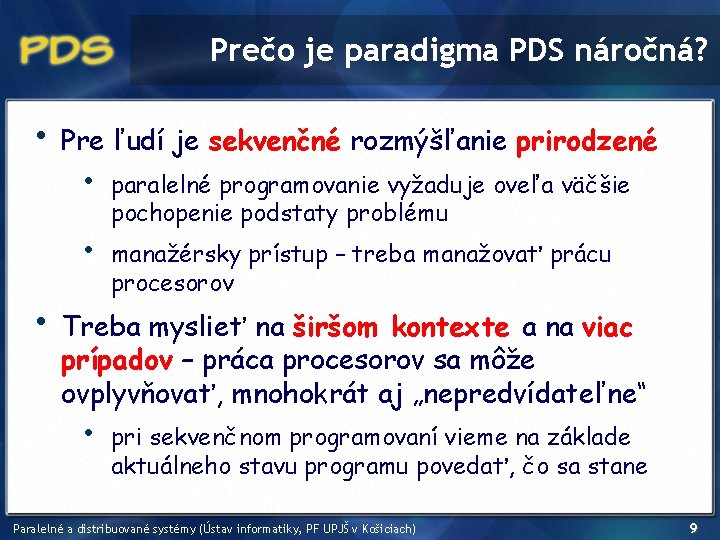 PDS

Prečo je paradigma PDS náročná?

• Pre ľudí je sekvenčné rozmýšľanie prirodzené

• paralelné programovanie vyžaduje oveľa väčšie pochopenie podstaty problému

• manažérsky prístup – treba manažovať prácu procesorov

• Treba myslieť na širšom kontexte a na viac prípadov – práca procesorov sa môže ovplyvňovať, mnohokrát aj „nepredvídateľne“

• pri sekvenčnom programovaní vieme na základe aktuálneho stavu programu povedať, čo sa stane

Paralelné a distribuované systémy (Ústav informatiky, PF UPJŠ v Košiciach)

9